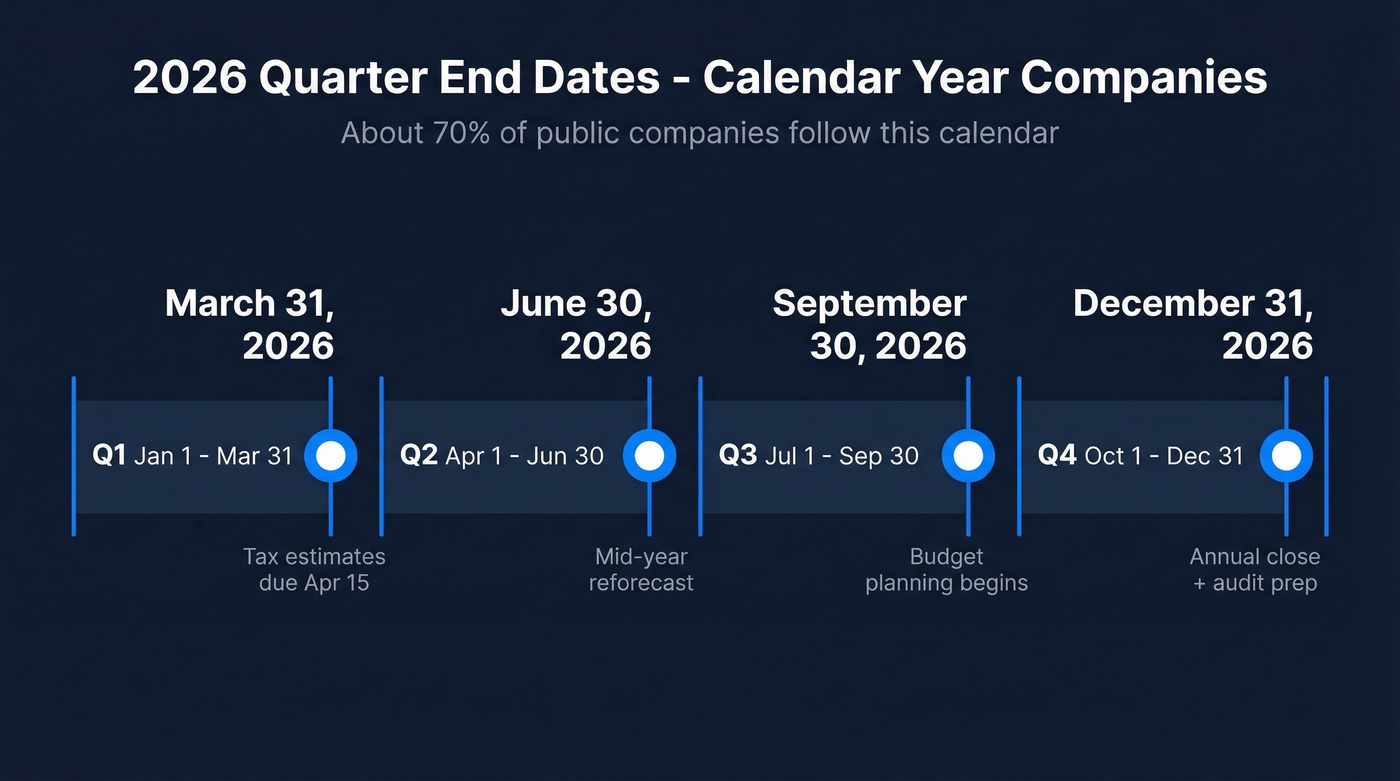 2026 Quarter End Dates - Calendar Year Companies

About 70% of public companies follow this calendar

March 31, 2026

Q1 Jan 1 - Mar 31

Tax estimates due Apr 15

June 30, 2026

Q2 Apr 1 - Jun 30

Mid-year reforecast

September 30, 2026

Q3 Jul 1 - Sep 30

Budget planning begins

December 31, 2026

Q4 Oct 1 - Dec 31

Annual close + audit prep